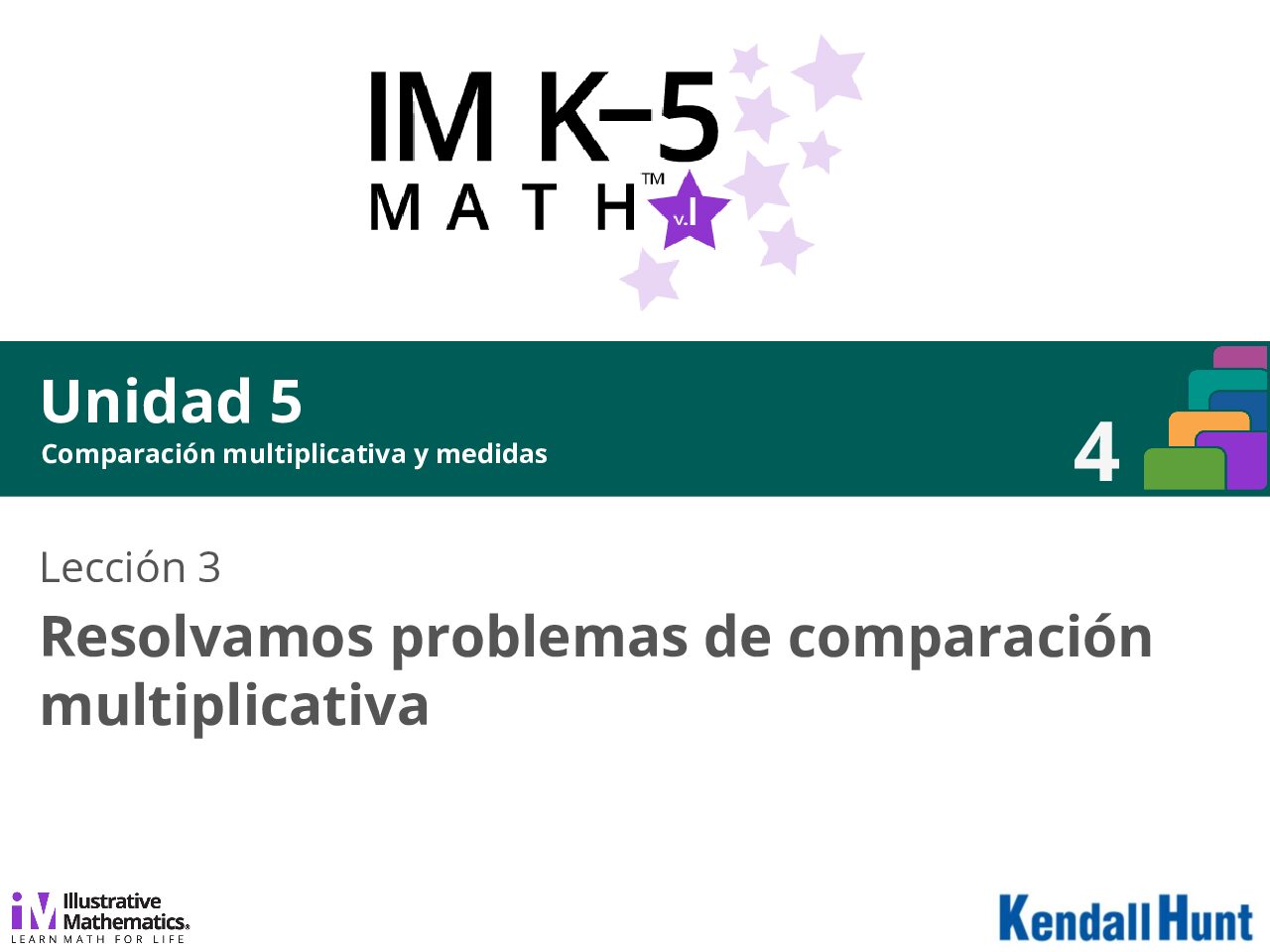 IM K–5 MATH™ v.I

Unidad 5
Comparación multiplicativa y medidas

4

Lección 3
Resolvamos problemas de comparación multiplicativa

Illustrative Mathematics®
LEARN MATH FOR LIFE

Kendall Hunt